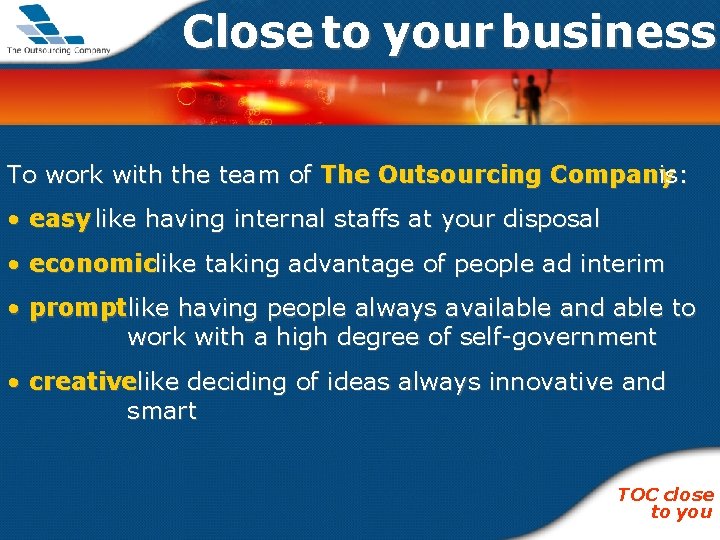 The Outsourcing Company

Close to your business

To work with the team of The Outsourcing Company is:

• easy like having internal staffs at your disposal

• economic like taking advantage of people ad interim

• prompt like having people always available and able to work with a high degree of self-government

• creative like deciding of ideas always innovative and smart

TOC close to you